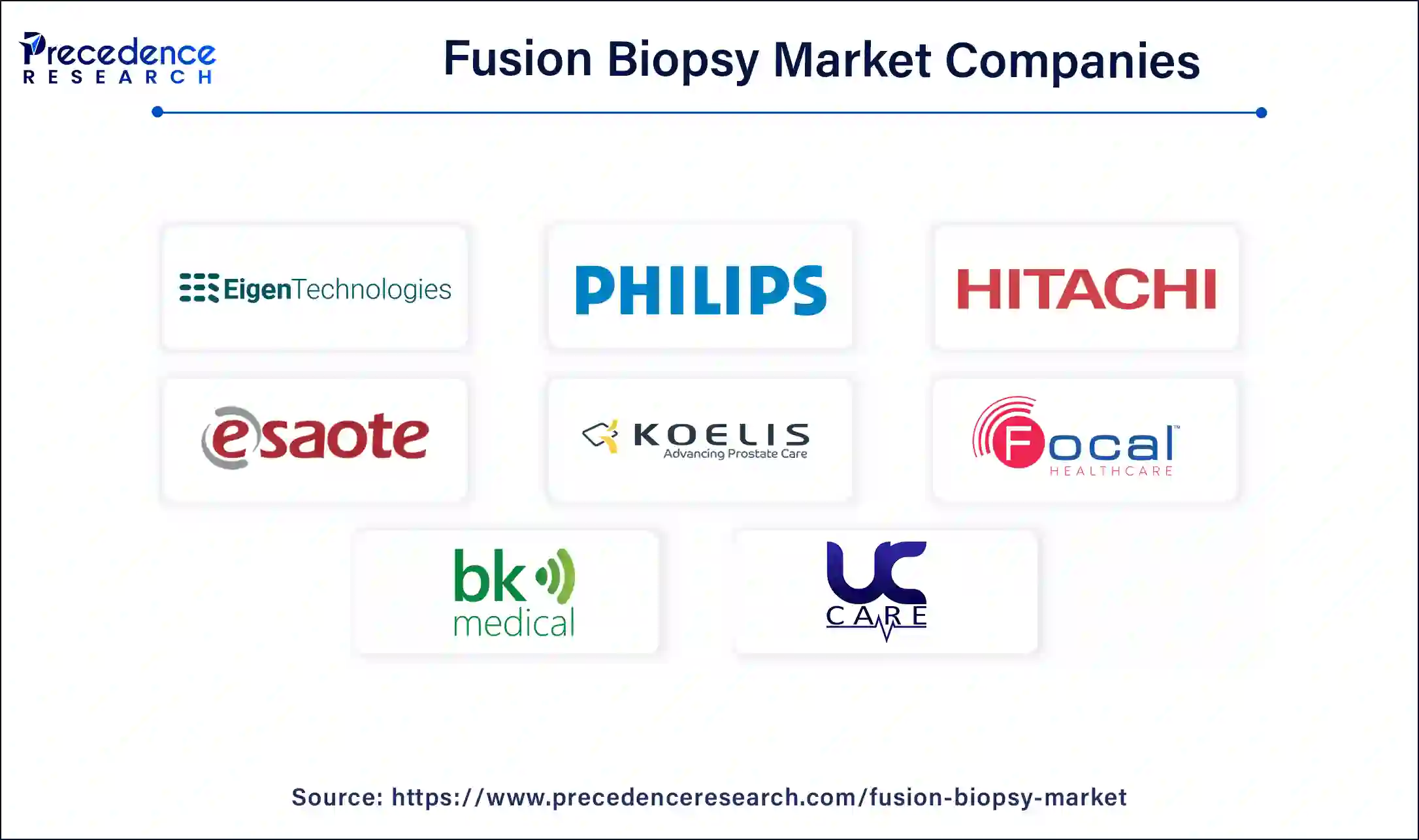 Precedence RESEARCH

Fusion Biopsy Market Companies

EigenTechnologies

PHILIPS

HITACHI

esaote

KOELIS Advancing Prostate Care

Focal™ HEALTHCARE

bk medical

UC CARE

Source: https://www.precedenceresearch.com/fusion-biopsy-market